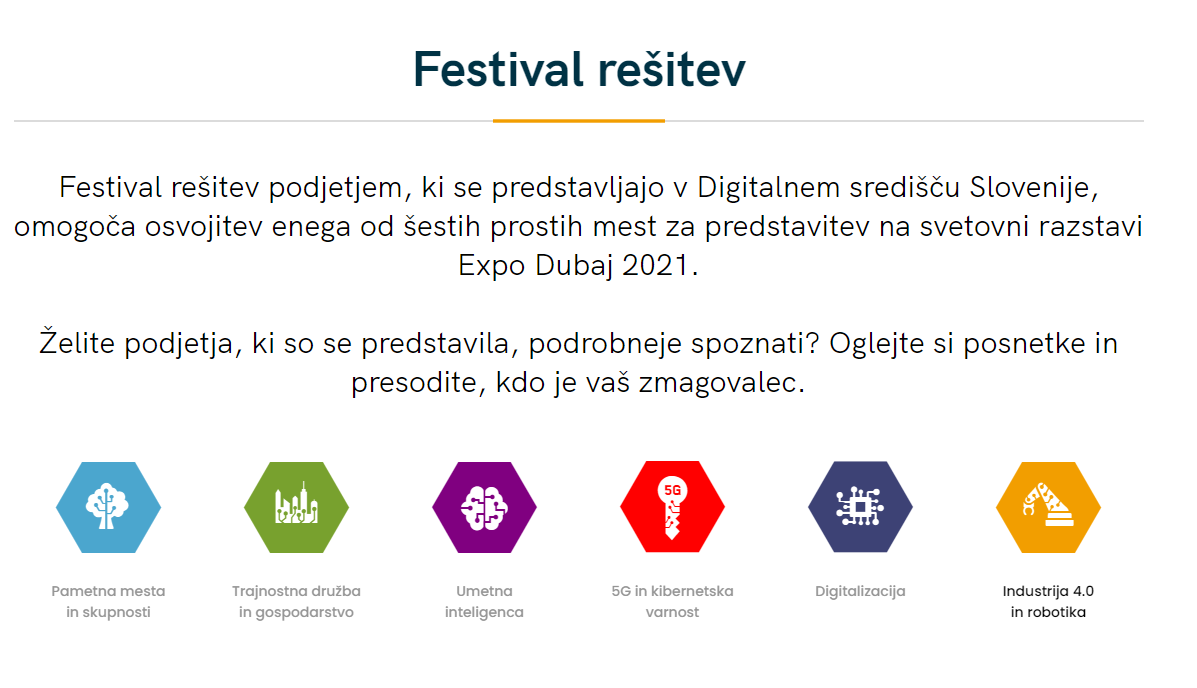 Festival rešitev

Festival rešitev podjetjem, ki se predstavljajo v Digitalnem središču Slovenije, omogoča osvojitev enega od šestih prostih mest za predstavitev na svetovni razstavi Expo Dubaj 2021.

Želite podjetja, ki so se predstavila, podrobneje spoznati? Oglejte si posnetke in presodite, kdo je vaš zmagovalec.

5G

Pametna mesta in skupnosti

Trajnostna družba in gospodarstvo

Umetna inteligenca

5G in kibernetska varnost

Digitalizacija

Industrija 4.0 in robotika